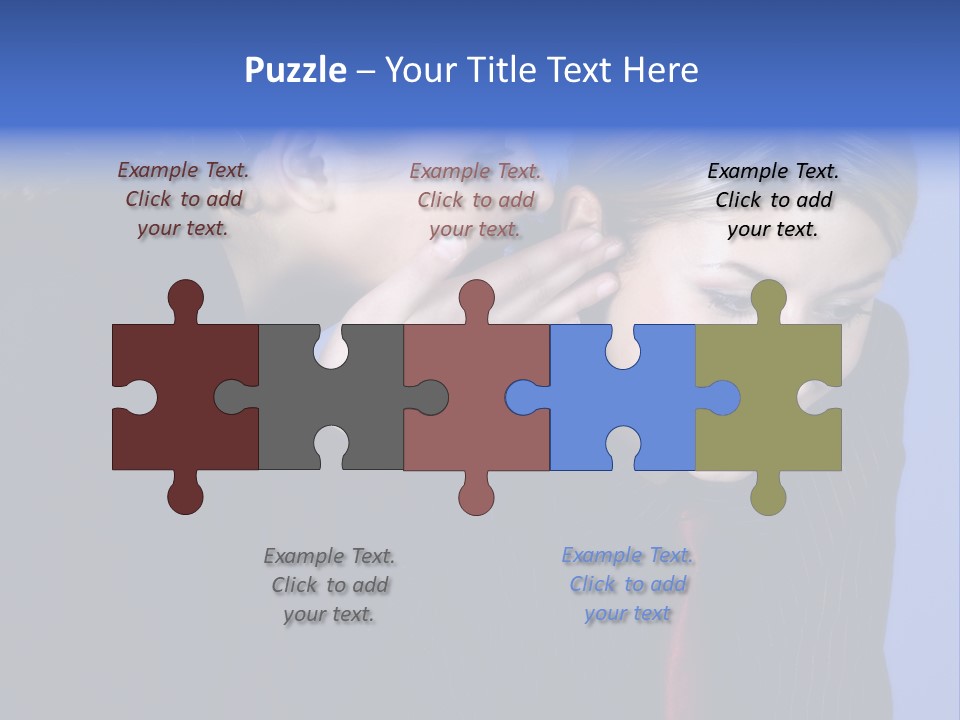 Puzzle – Your Title Text Here

Example Text. Click to add your text.

Example Text. Click to add your text.

Example Text. Click to add your text.

Example Text. Click to add your text.

Example Text. Click to add your text